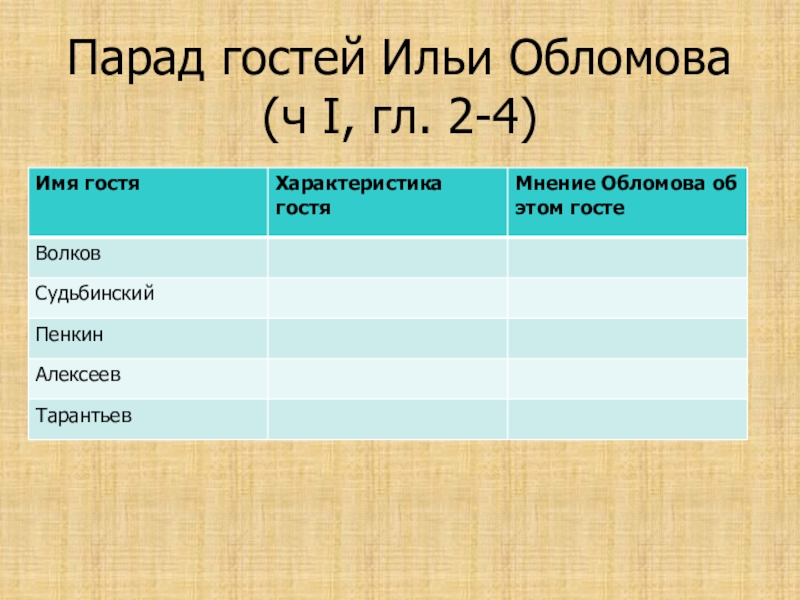 Парад гостей Ильи Обломова (ч I, гл. 2-4)

| Имя гостя | Характеристика гостя | Мнение Обломова об этом госте |
|---|---|---|
| Волков | | |
| Судьбинский | | |
| Пенкин | | |
| Алексеев | | |
| Тарантьев | | |